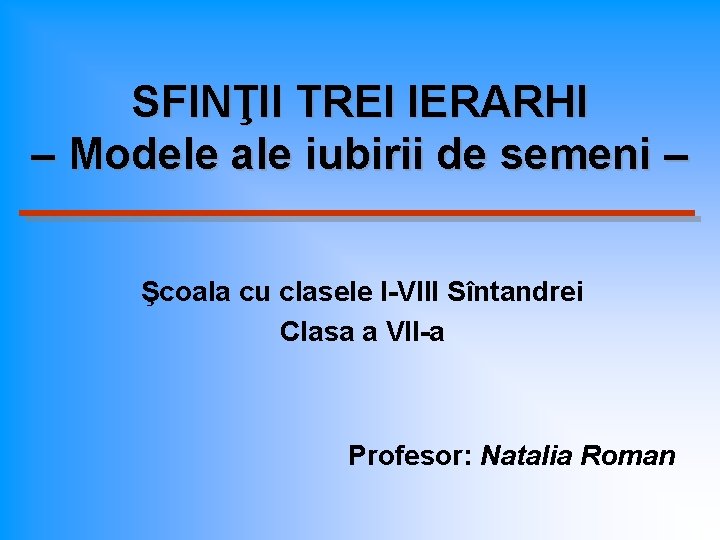 SFINŢII TREI IERARHI
– Modele ale iubirii de semeni –

Şcoala cu clasele I-VIII Sîntandrei
Clasa a VII-a

Profesor: Natalia Roman